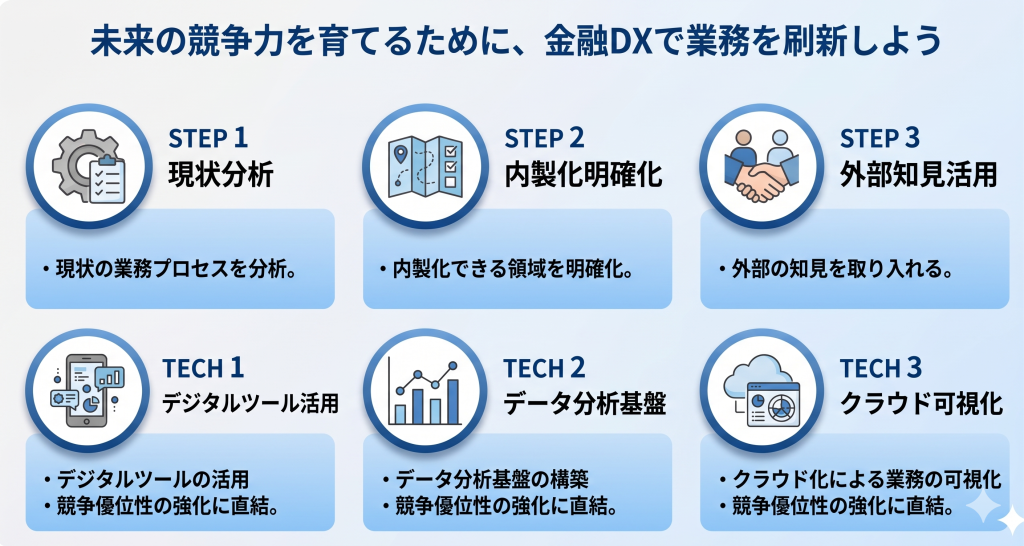 未来の競争力を育てるために、金融DXで業務を刷新しよう

STEP 1
現状分析

・現状の業務プロセスを分析。

STEP 2
内製化明確化

・内製化できる領域を明確化。

STEP 3
外部知見活用

・外部の知見を取り入れる。

TECH 1
デジタルツール活用

・デジタルツールの活用
・競争優位性の強化に直結。

TECH 2
データ分析基盤

・データ分析基盤の構築
・競争優位性の強化に直結。

TECH 3
クラウド可視化

・クラウド化による業務の可視化
・競争優位性の強化に直結。